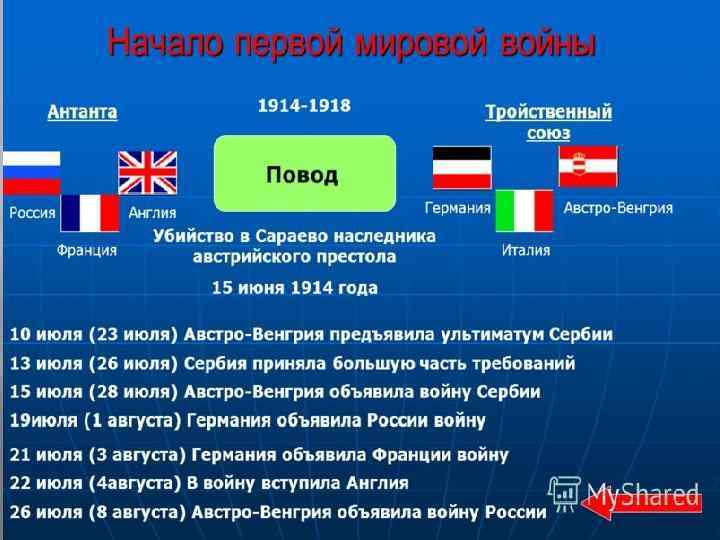 Начало первой мировой войны

Антанта

1914-1918

Тройственный союз

Повод

Россия

Англия

Франция

Германия

Австро-Венгрия

Италия

Убийство в Сараево наследника австрийского престола

15 июня 1914 года

10 июля (23 июля) Австро-Венгрия предъявила ультиматум Сербии

13 июля (26 июля) Сербия приняла большую часть требований

15 июля (28 июля) Австро-Венгрия объявила войну Сербии

19июля (1 августа) Германия объявила России войну

21 июля (3 августа) Германия объявила Франции войну

22 июля (4августа) В войну вступила Англия

26 июля (8 августа) Австро-Венгрия объявила войну России

MyShared